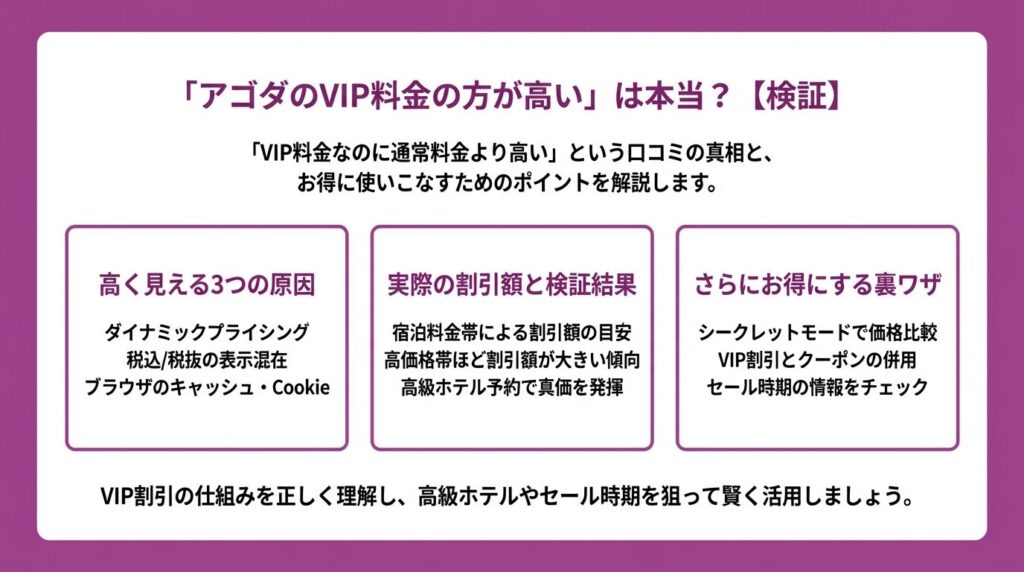 「アゴダのVIP料金の方が高い」は本当？【検証】

「VIP料金なのに通常料金より高い」という口コミの真相と、お得に使いこなすためのポイントを解説します。

高く見える3つの原因

ダイナミックプライシング
税込/税抜の表示混在
ブラウザのキャッシュ・Cookie

実際の割引額と検証結果

宿泊料金帯による割引額の目安
高価格帯ほど割引額が大きい傾向
高級ホテル予約で真価を発揮

さらにお得にする裏ワザ

シークレットモードで価格比較
VIP割引とクーポンの併用
セール時期の情報をチェック

VIP割引の仕組みを正しく理解し、高級ホテルやセール時期を狙って賢く活用しましょう。